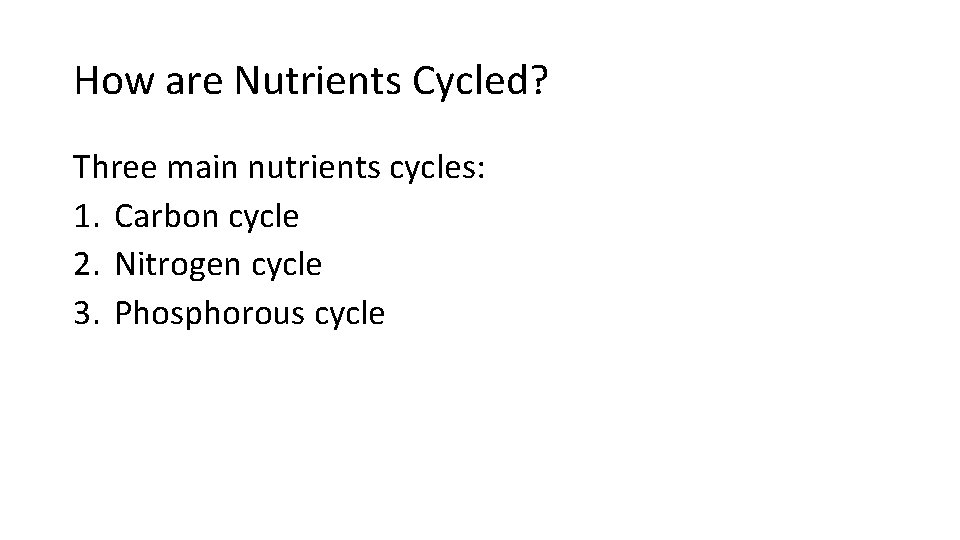 How are Nutrients Cycled?

Three main nutrients cycles:
1. Carbon cycle
2. Nitrogen cycle
3. Phosphorous cycle